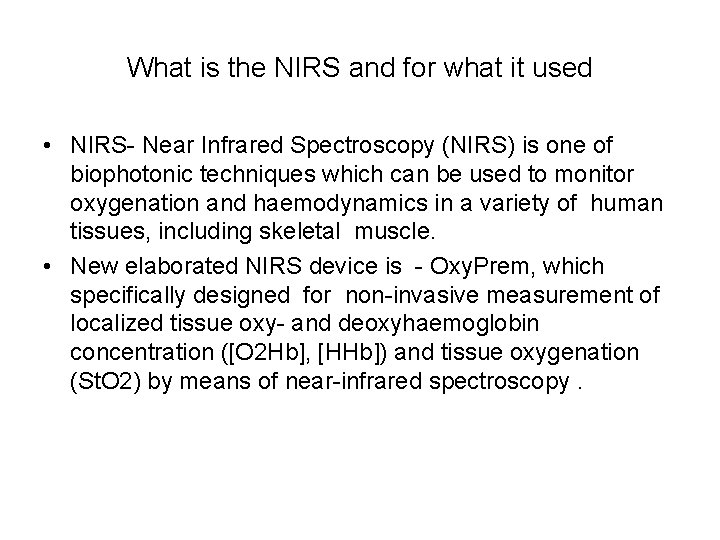 What is the NIRS and for what it used

• NIRS- Near Infrared Spectroscopy (NIRS) is one of biophotonic techniques which can be used to monitor oxygenation and haemodynamics in a variety of human tissues, including skeletal muscle.

• New elaborated NIRS device is - OxyPrem, which specifically designed for non-invasive measurement of localized tissue oxy- and deoxyhaemoglobin concentration ([O2Hb], [HHb]) and tissue oxygenation (StO2) by means of near-infrared spectroscopy .